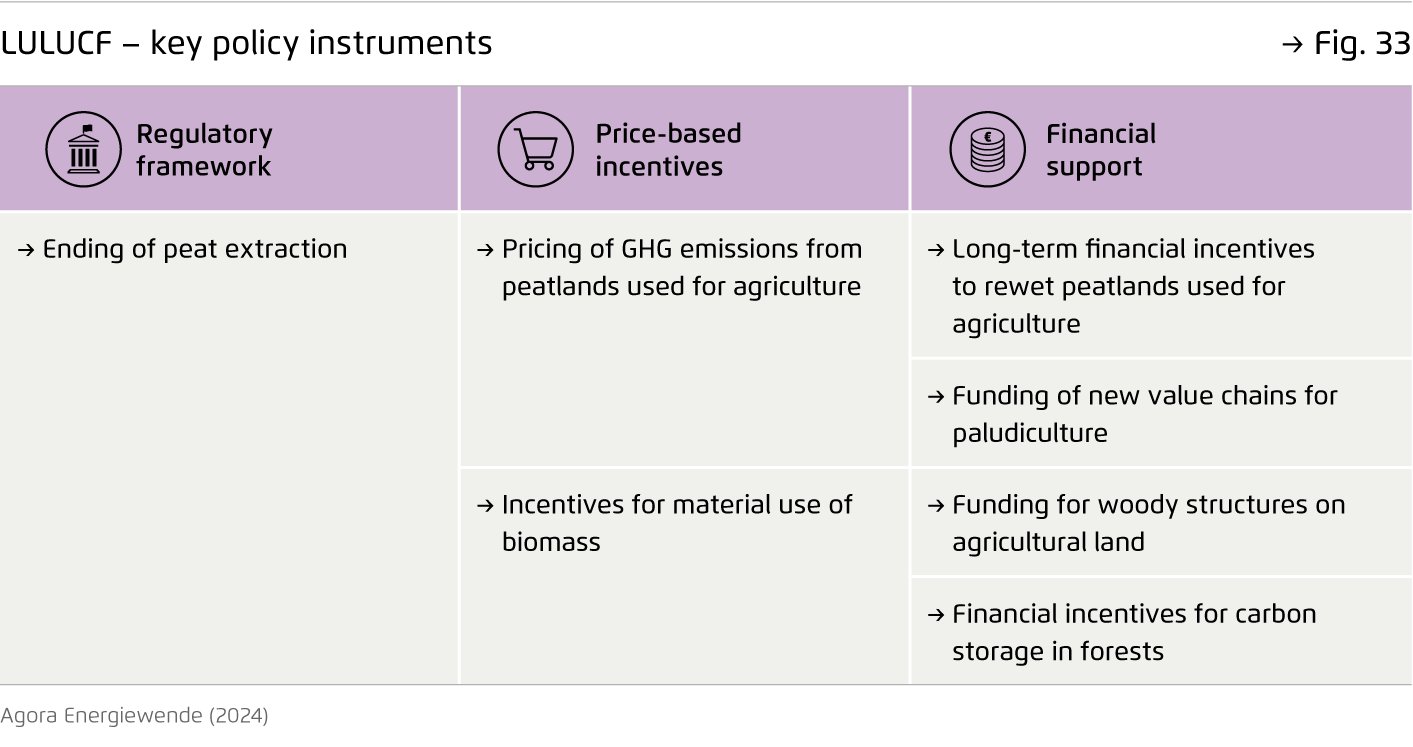 LULUCF – key policy instruments → Fig. 33

| Regulatory framework | Price-based incentives | Financial support |
|---|---|---|
| → Ending of peat extraction | → Pricing of GHG emissions from peatlands used for agriculture | → Long-term financial incentives to rewet peatlands used for agriculture |
| | | → Funding of new value chains for paludiculture |
| | → Incentives for material use of biomass | → Funding for woody structures on agricultural land |
| | | → Financial incentives for carbon storage in forests |

Agora Energiewende (2024)